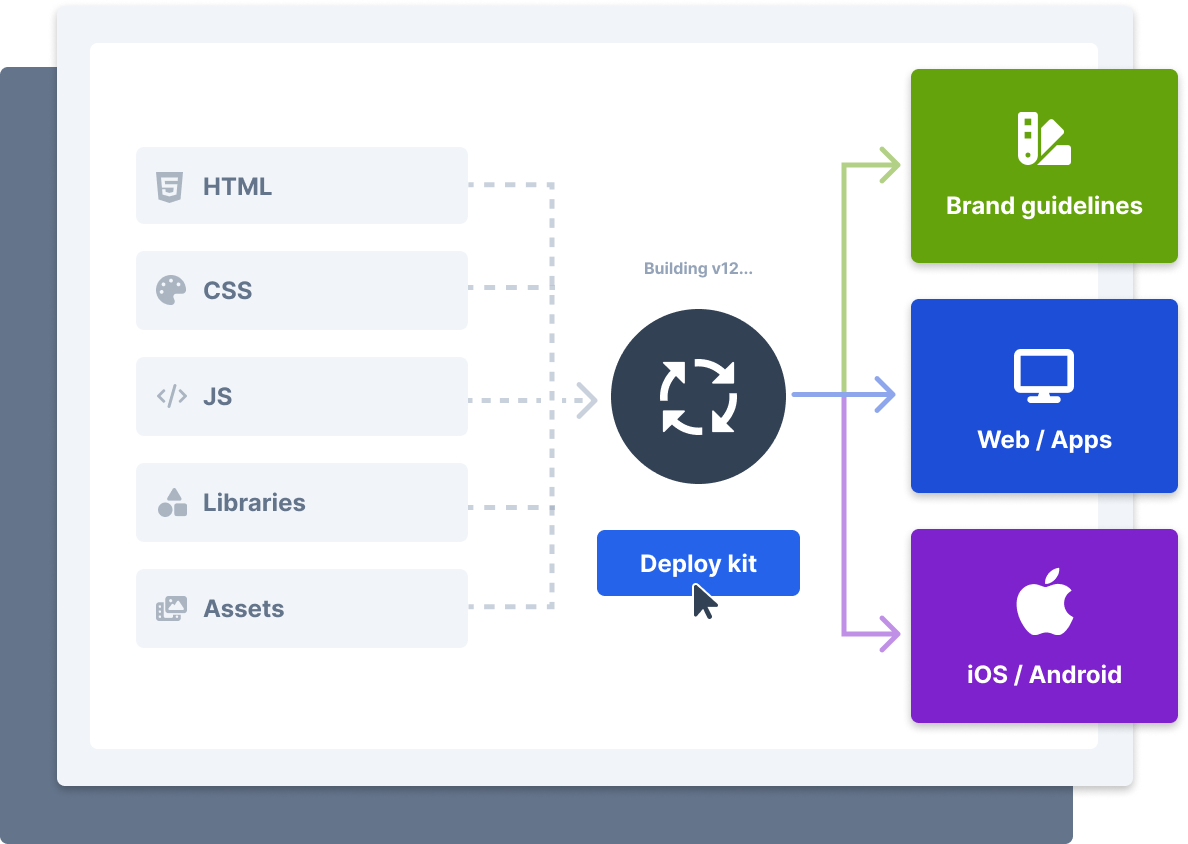 HTML

CSS

JS

Libraries

Assets

Building v12...

Deploy kit

Brand guidelines

Web / Apps

iOS / Android